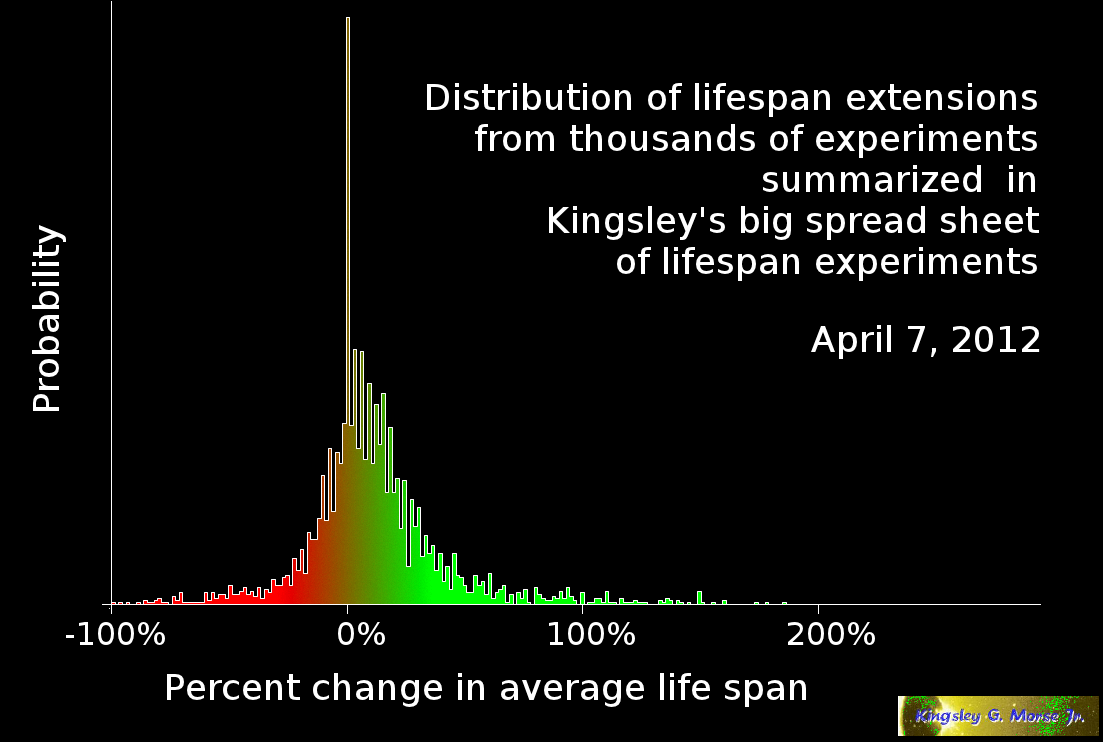 Distribution of lifespan extensions from thousands of experiments summarized in Kingsley's big spread sheet of lifespan experiments

April 7, 2012

Probability

-100%
0%
100%
200%

Percent change in average life span

Kingsley G. Morse Jr.